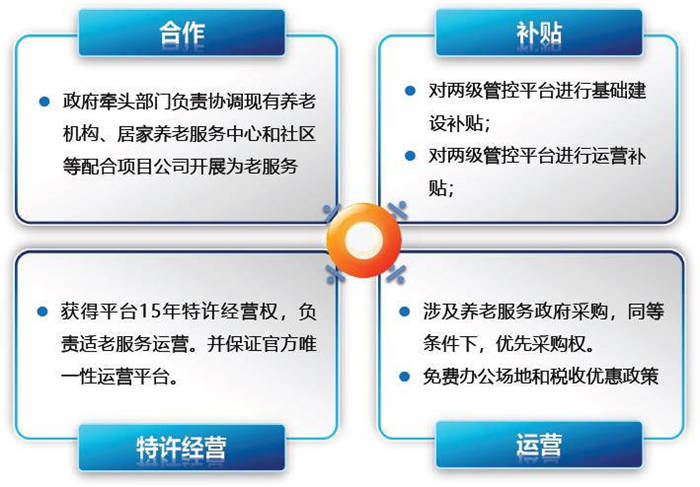 合作

● 政府牵头部门负责协调现有养老机构、居家养老服务中心和社区等配合项目公司开展为老服务

补贴

● 对两级管控平台进行基础建设补贴；
● 对两级管控平台进行运营补贴；

● 获得平台15年特许经营权，负责适老服务运营。并保证官方唯一性运营平台。

特许经营

● 涉及养老服务政府采购，同等条件下，优先采购权。
● 免费办公场地和税收优惠政策

运营